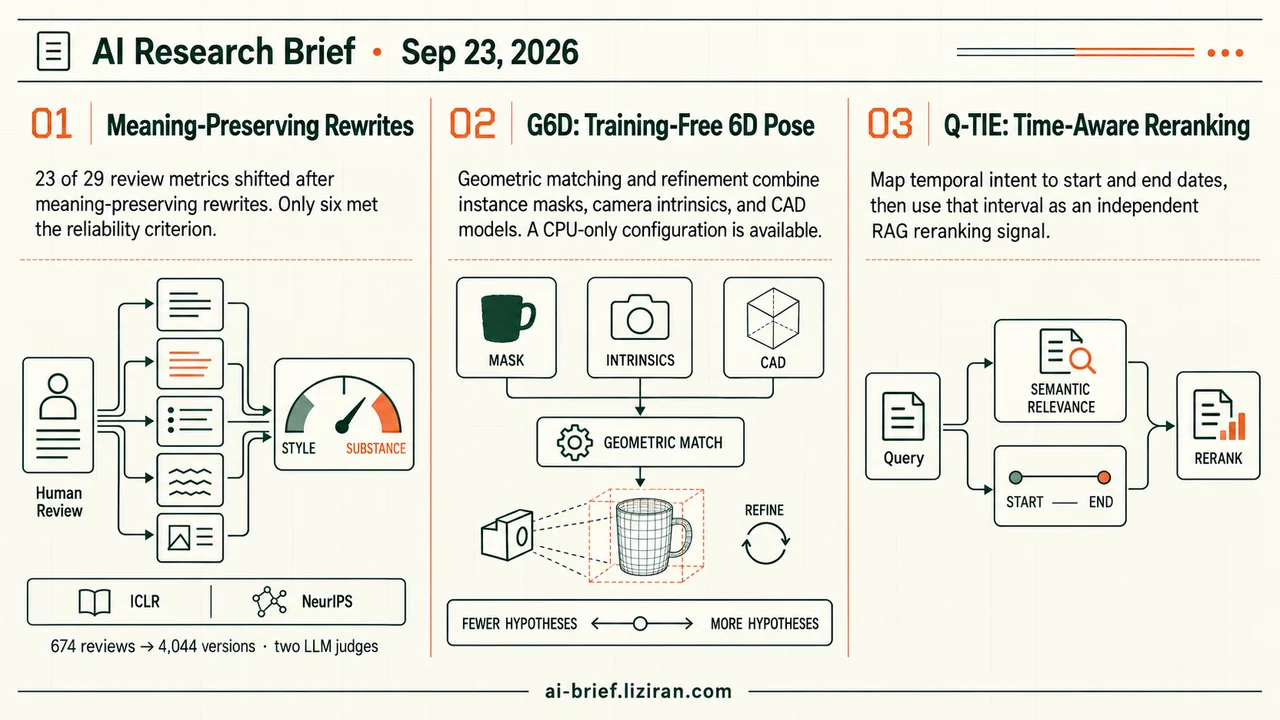 AI Research Brief • Sep 23, 2026

01 Meaning-Preserving Rewrites

23 of 29 review metrics shifted after meaning-preserving rewrites. Only six met the reliability criterion.

Human Review

STYLE SUBSTANCE

ICLR NeurIPS

674 reviews → 4,044 versions · two LLM judges

02 G6D: Training-Free 6D Pose

Geometric matching and refinement combine instance masks, camera intrinsics, and CAD models. A CPU-only configuration is available.

MASK INTRINSICS CAD

GEOMETRIC MATCH

REFINE

FEWER HYPOTHESES MORE HYPOTHESES

03 Q-TIE: Time-Aware Reranking

Map temporal intent to start and end dates, then use that interval as an independent RAG reranking signal.

Query

SEMANTIC RELEVANCE

START — END

RERANK

ai-brief.liziran.com